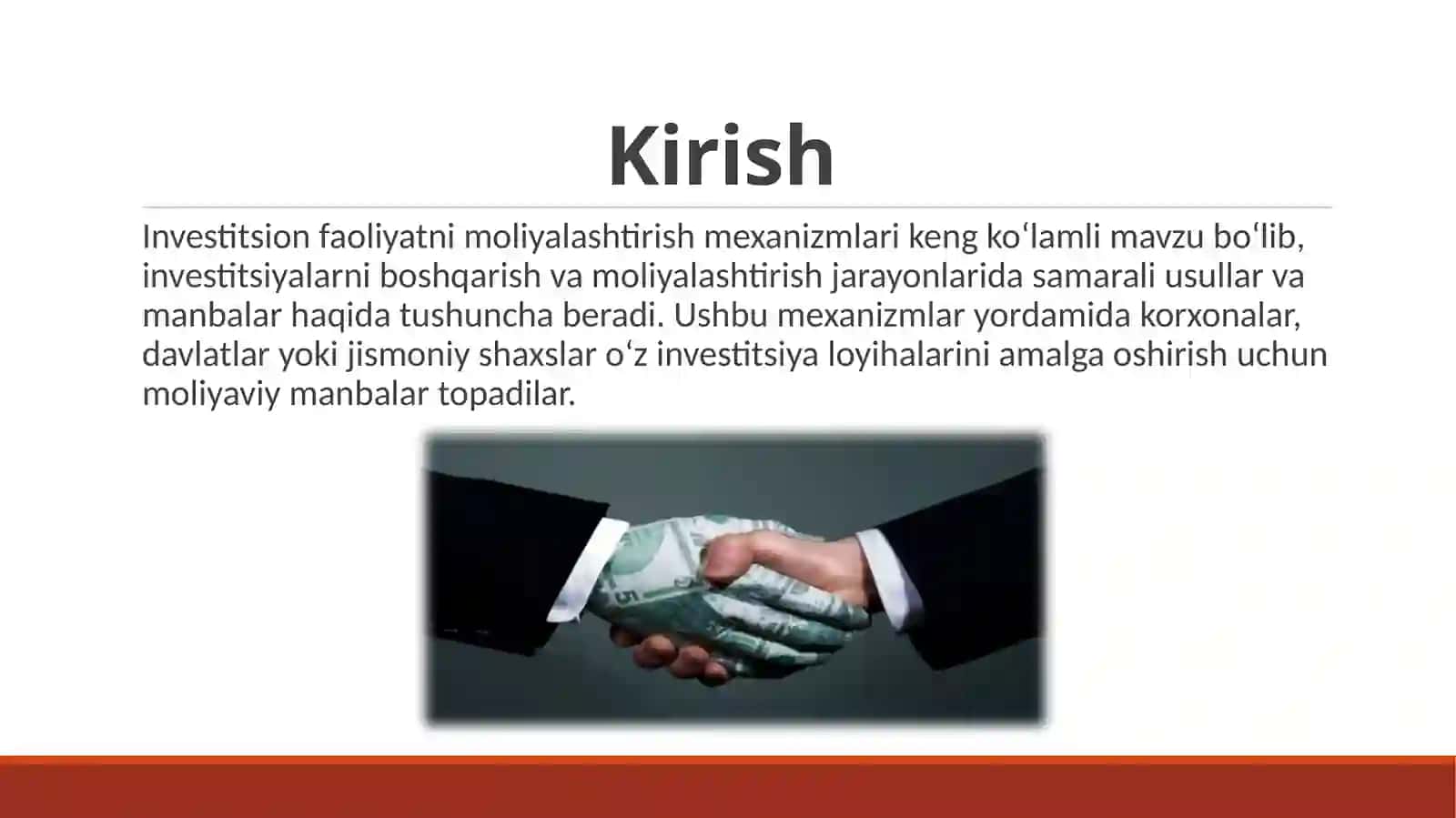 Kirish

Investitsion faoliyatni moliyalashtirish mexanizmlari keng koʻlamli mavzu boʻlib, investitsiyalarni boshqarish va moliyalashtirish jarayonlarida samarali usullar va manbalar haqida tushuncha beradi. Ushbu mexanizmlar yordamida korxonalar, davlatlar yoki jismoniy shaxslar oʻz investitsiya loyihalarini amalga oshirish uchun moliyaviy manbalar topadilar.